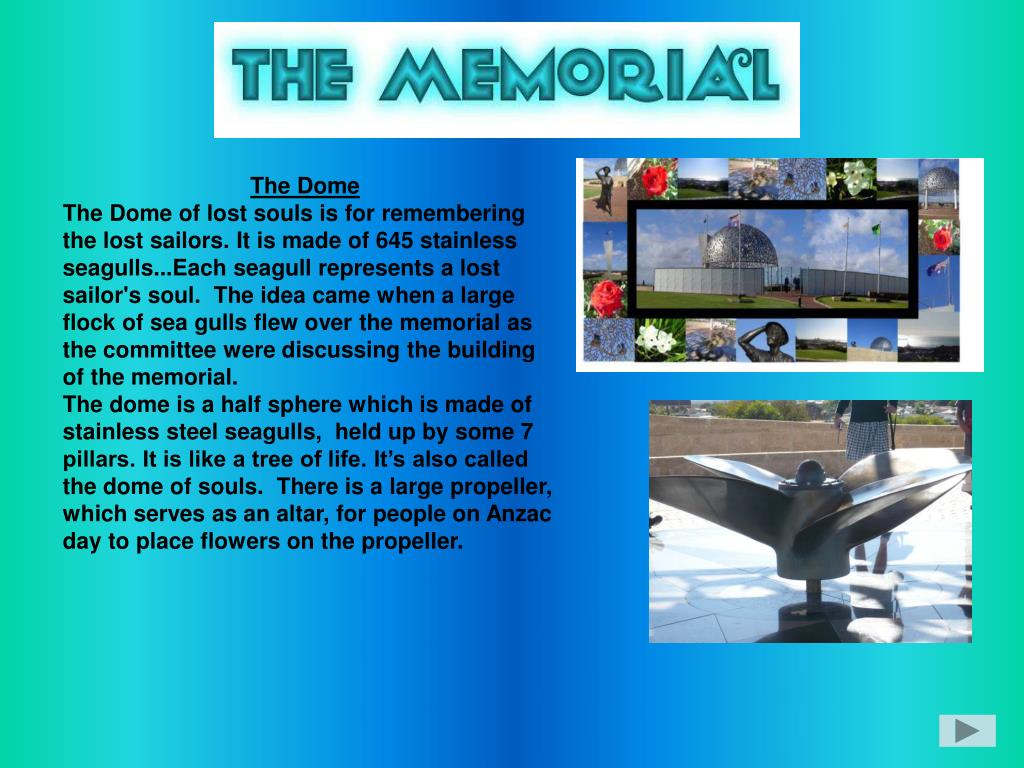 THE MEMORIAL

The Dome

The Dome of lost souls is for remembering the lost sailors. It is made of 645 stainless seagulls...Each seagull represents a lost sailor's soul. The idea came when a large flock of sea gulls flew over the memorial as the committee were discussing the building of the memorial.

The dome is a half sphere which is made of stainless steel seagulls, held up by some 7 pillars. It is like a tree of life. It's also called the dome of souls. There is a large propeller, which serves as an altar, for people on Anzac day to place flowers on the propeller.